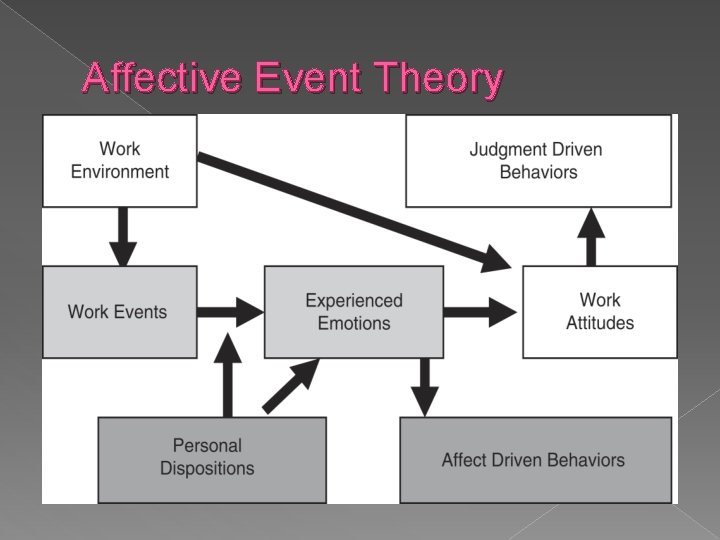 Affective Event Theory

Work Environment

Judgment Driven Behaviors

Work Events

Experienced Emotions

Work Attitudes

Personal Dispositions

Affect Driven Behaviors